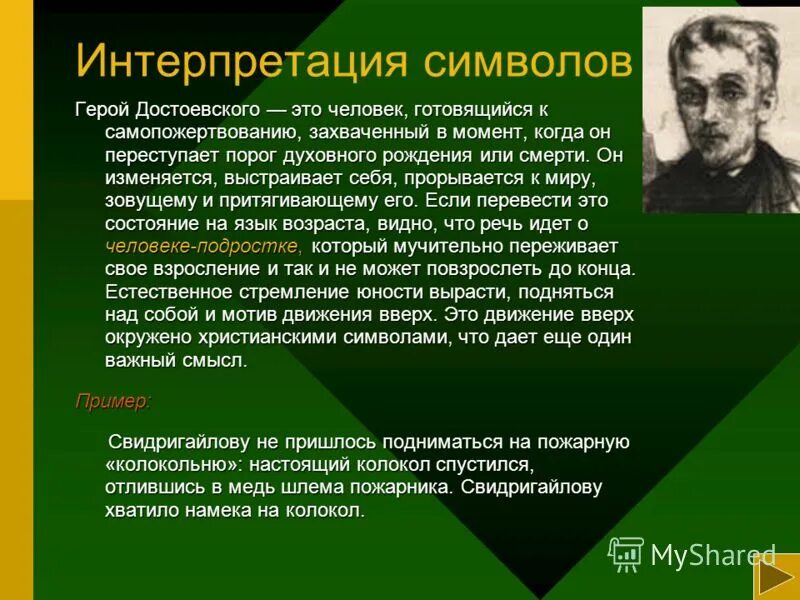 Интерпретация символов

Герой Достоевского — это человек, готовящийся к самопожертвованию, захваченный в момент, когда он переступает порог духовного рождения или смерти. Он изменяется, выстраивает себя, прорывается к миру, зовущему и притягивающему его. Если перевести это состояние на язык возраста, видно, что речь идет о человеке-подростке, который мучительно переживает свое взросление и так и не может повзрослеть до конца. Естественное стремление юности вырасти, подняться над собой и мотив движения вверх. Это движение вверх окружено христианскими символами, что дает еще один важный смысл.

Пример:

Свидригайлову не пришлось подниматься на пожарную «колокольню»: настоящий колокол спустился, отлившись в медь шлема пожарника. Свидригайлову хватило намека на колокол.

MyShared